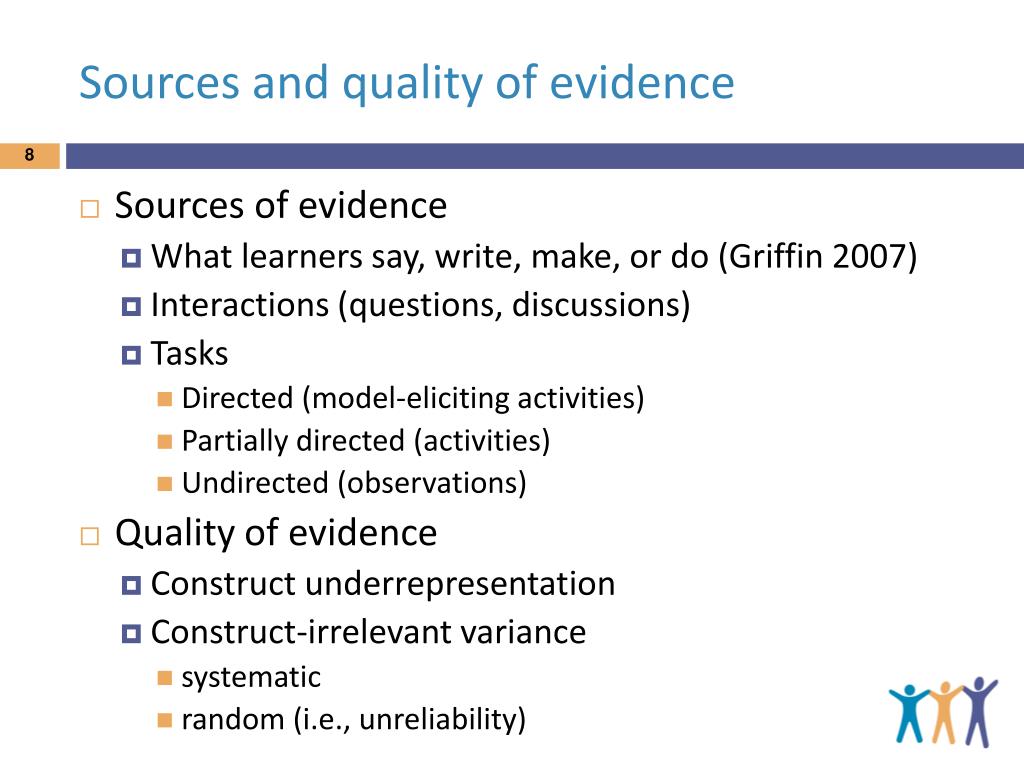 Sources and quality of evidence

8

Sources of evidence
What learners say, write, make, or do (Griffin 2007)
Interactions (questions, discussions)
Tasks
Directed (model-eliciting activities)
Partially directed (activities)
Undirected (observations)

Quality of evidence
Construct underrepresentation
Construct-irrelevant variance
systematic
random (i.e., unreliability)